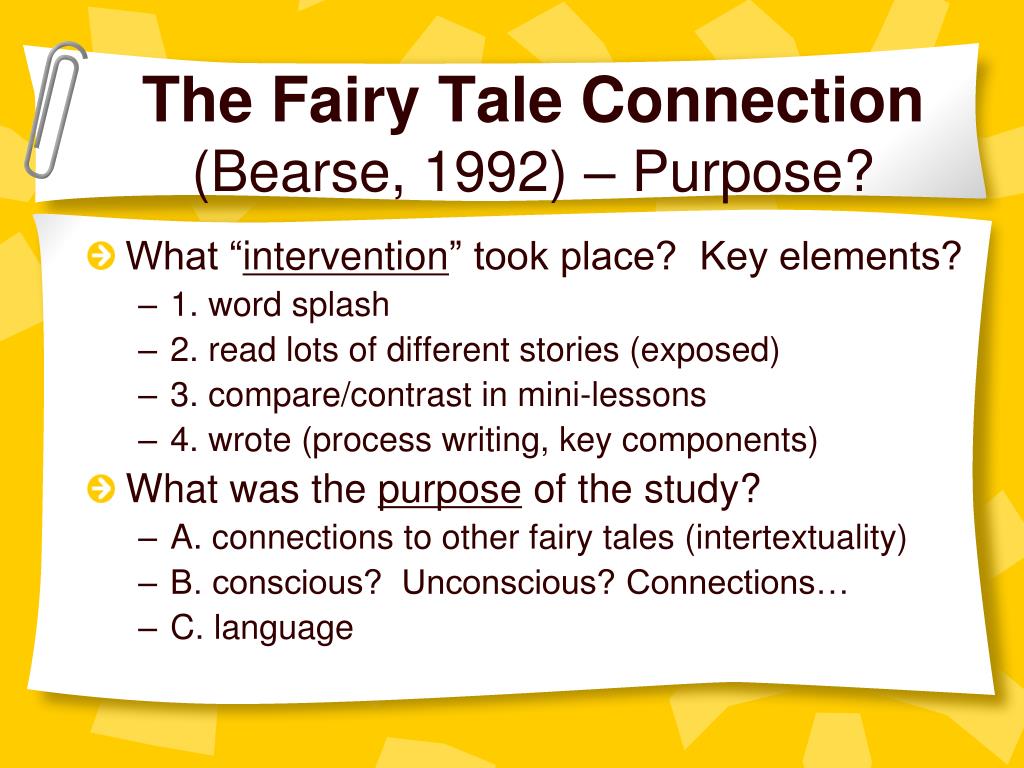 The Fairy Tale Connection
(Bearse, 1992) – Purpose?

What “intervention” took place? Key elements?
– 1. word splash
– 2. read lots of different stories (exposed)
– 3. compare/contrast in mini-lessons
– 4. wrote (process writing, key components)

What was the purpose of the study?
– A. connections to other fairy tales (intertextuality)
– B. conscious? Unconscious? Connections…
– C. language